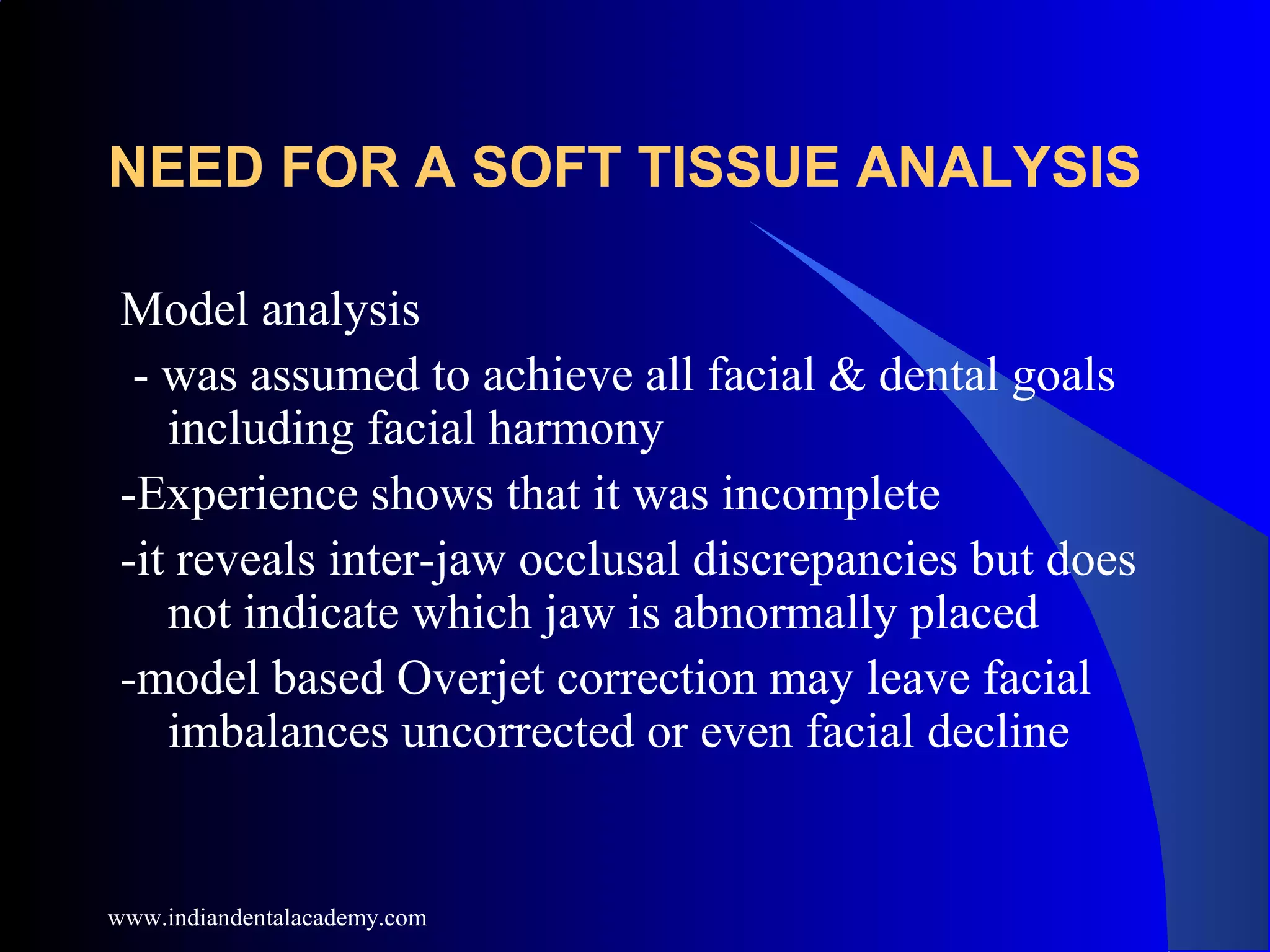 NEED FOR A SOFT TISSUE ANALYSIS

Model analysis

- was assumed to achieve all facial & dental goals including facial harmony

-Experience shows that it was incomplete

-it reveals inter-jaw occlusal discrepancies but does not indicate which jaw is abnormally placed

-model based Overjet correction may leave facial imbalances uncorrected or even facial decline

www.indiandentalacademy.com